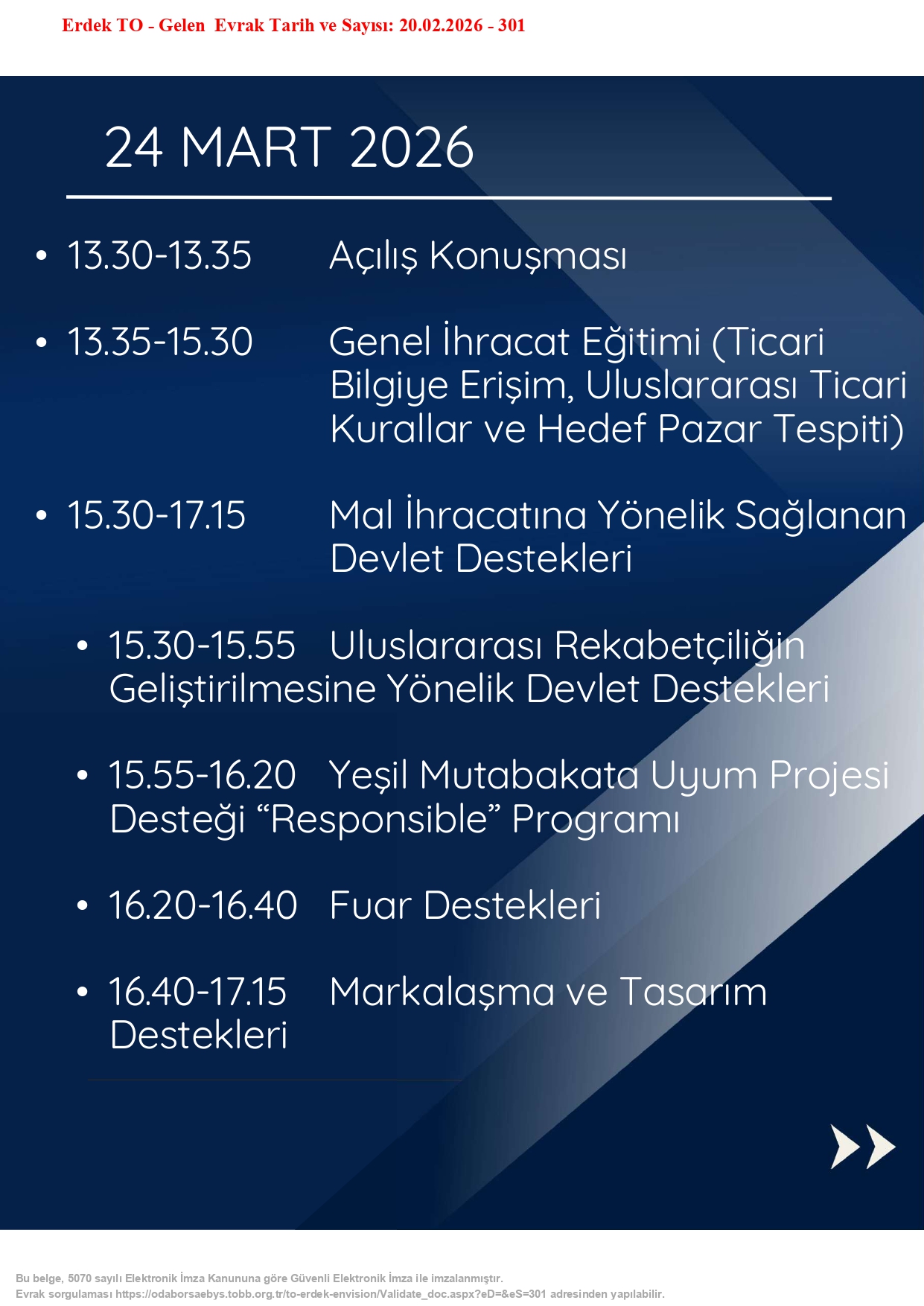 Erdek TO - Gelen Evrak Tarih ve Sayısı: 20.02.2026 - 301

24 MART 2026

• 13.30-13.35 Açılış Konuşması

• 13.35-15.30 Genel İhracat Eğitimi (Ticari Bilgiye Erişim, Uluslararası Ticari Kurallar ve Hedef Pazar Tespiti)

• 15.30-17.15 Mal İhracatına Yönelik Sağlanan Devlet Destekleri

• 15.30-15.55 Uluslararası Rekabetçiliğin Geliştirilmesine Yönelik Devlet Destekleri

• 15.55-16.20 Yeşil Mutabakata Uyum Projesi Desteği “Responsible” Programı

• 16.20-16.40 Fuar Destekleri

• 16.40-17.15 Markalaşma ve Tasarım Destekleri

Bu belge, 5070 sayılı Elektronik İmza Kanununa göre Güvenli Elektronik İmza ile imzalanmıştır.
Evrak sorgulaması https://odaborsaebys.tobb.org.tr/to-erdek-envision/Validate_doc.aspx?eD=&eS=301 adresinden yapılabilir.